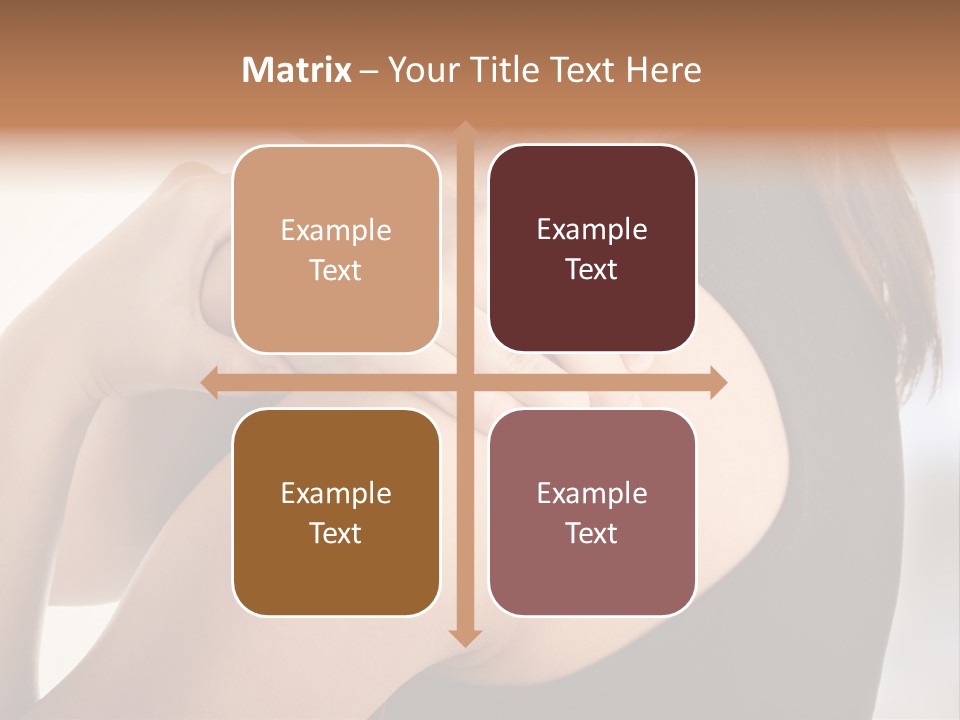 Matrix – Your Title Text Here

Example Text

Example Text

Example Text

Example Text